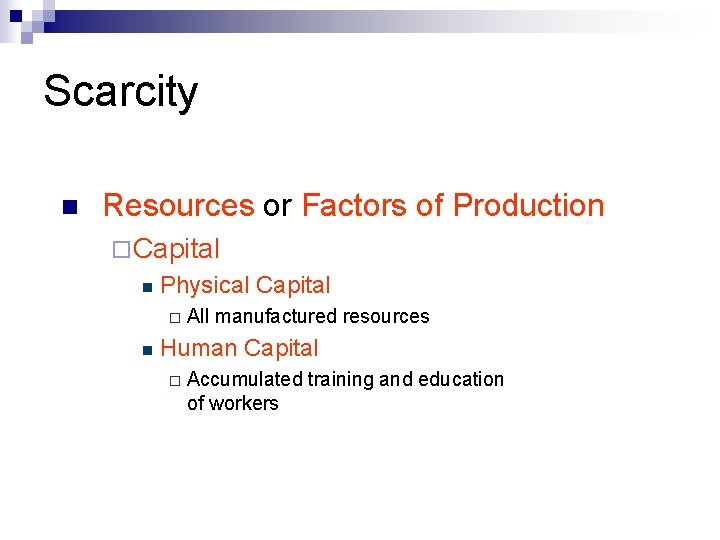 Scarcity

Resources or Factors of Production

Capital

Physical Capital

All manufactured resources

Human Capital

Accumulated training and education of workers